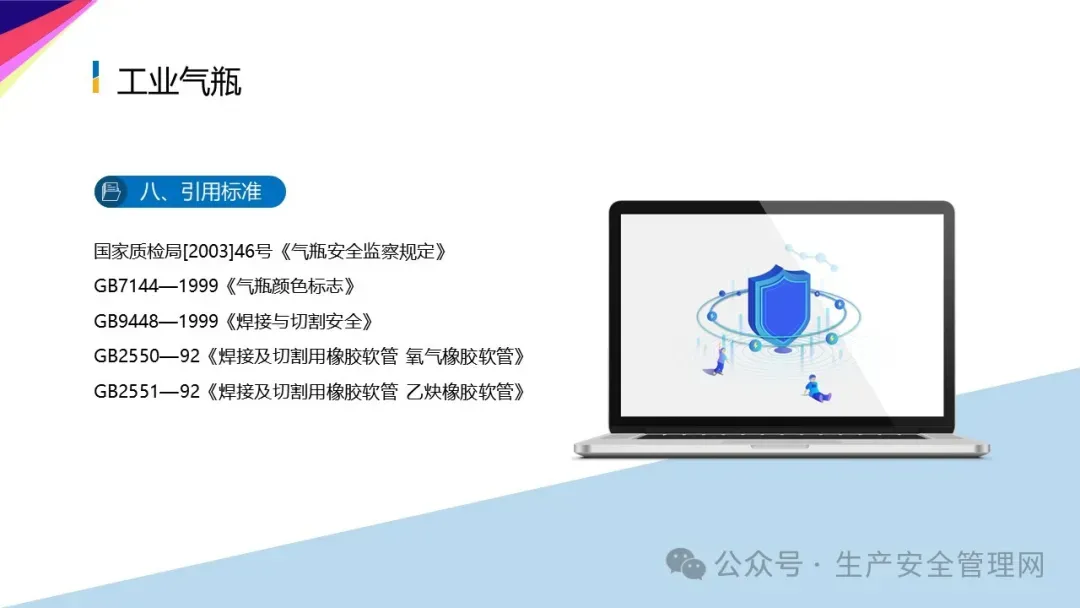 工业气瓶

八、引用标准

国家质检局[2003]46号《气瓶安全监察规定》
GB7144—1999《气瓶颜色标志》
GB9448—1999《焊接与切割安全》
GB2550—92《焊接及切割用橡胶软管 氧气橡胶软管》
GB2551—92《焊接及切割用橡胶软管 乙炔橡胶软管》

公众号 · 生产安全管理网